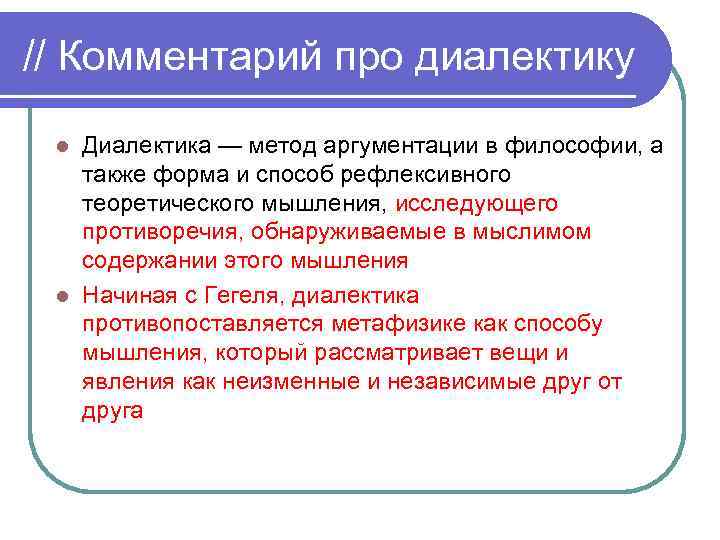 // Комментарий про диалектику

Диалектика — метод аргументации в философии, а также форма и способ рефлексивного теоретического мышления, исследующего противоречия, обнаруживаемые в мыслимом содержании этого мышления

Начиная с Гегеля, диалектика противопоставляется метафизике как способу мышления, который рассматривает вещи и явления как неизменные и независимые друг от друга